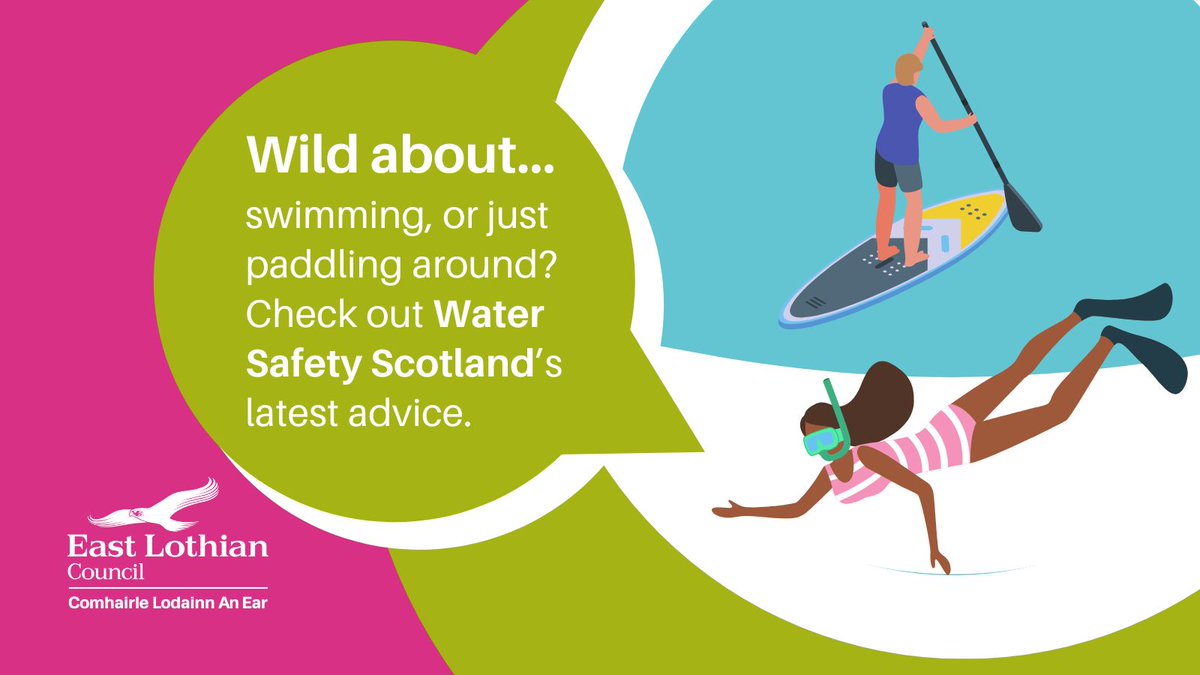 Wild about...

swimming, or just paddling around? Check out Water Safety Scotland's latest advice.

East Lothian
Council
Comhairle Lodainn An Ear